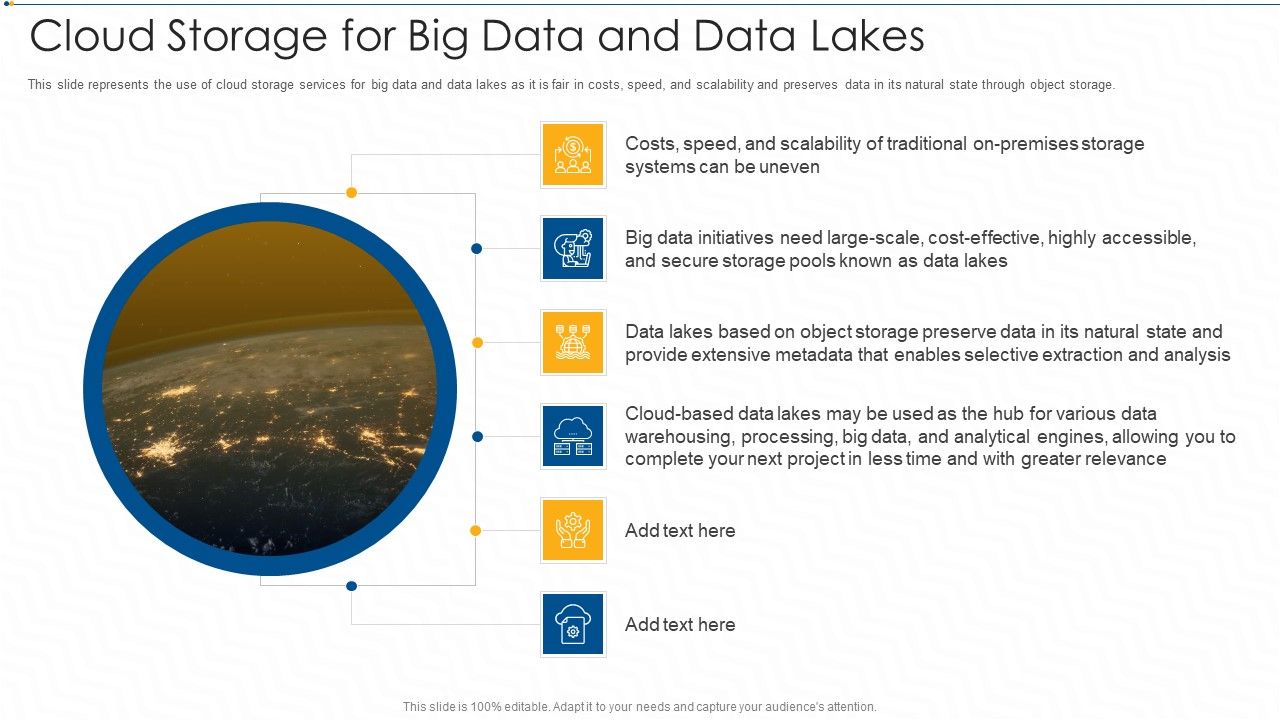 Cloud Storage for Big Data and Data Lakes

This slide represents the use of cloud storage services for big data and data lakes as it is fair in costs, speed, and scalability and preserves data in its natural state through object storage.

Costs, speed, and scalability of traditional on-premises storage systems can be uneven

Big data initiatives need large-scale, cost-effective, highly accessible, and secure storage pools known as data lakes

Data lakes based on object storage preserve data in its natural state and provide extensive metadata that enables selective extraction and analysis

Cloud-based data lakes may be used as the hub for various data warehousing, processing, big data, and analytical engines, allowing you to complete your next project in less time and with greater relevance

Add text here

Add text here

This slide is 100% editable. Adapt it to your needs and capture your audience's attention.